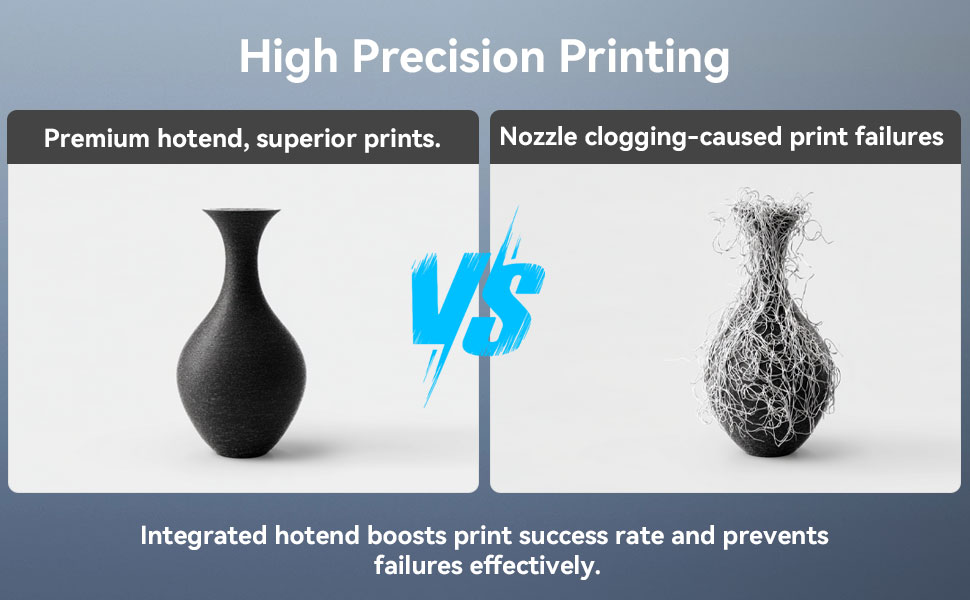 High Precision Printing

Premium hotend, superior prints.

VS

Nozzle clogging-caused print failures

Integrated hotend boosts print success rate and prevents failures effectively.